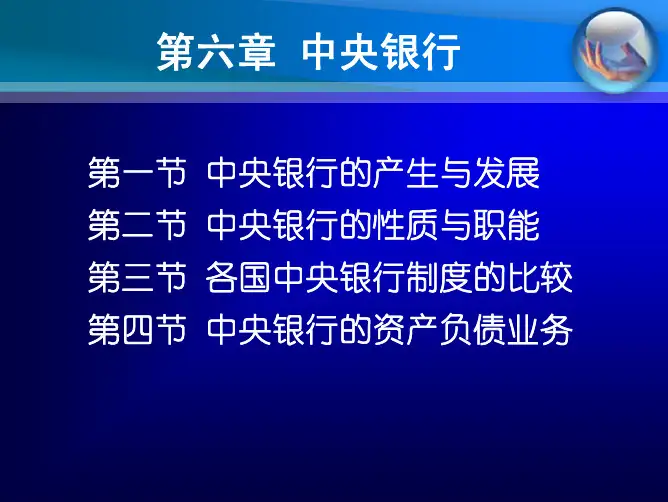 第六章 中央银行

第一节 中央银行的产生与发展
第二节 中央银行的性质与职能
第三节 各国中央银行制度的比较
第四节 中央银行的资产负债业务